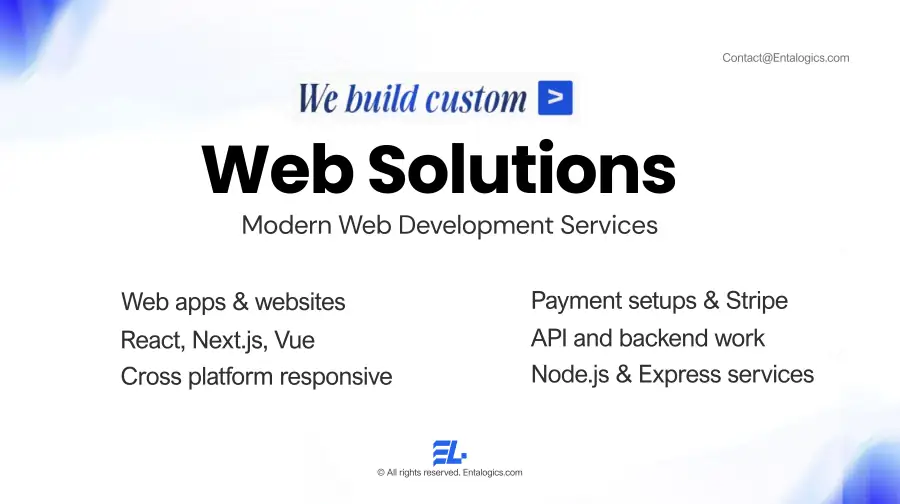 Contact@Entalogics.com

We build custom >

Web Solutions

Modern Web Development Services

Web apps & websites
React, Next.js, Vue
Cross platform responsive

Payment setups & Stripe
API and backend work
Node.js & Express services

EL

© All rights reserved. Entalogics.com